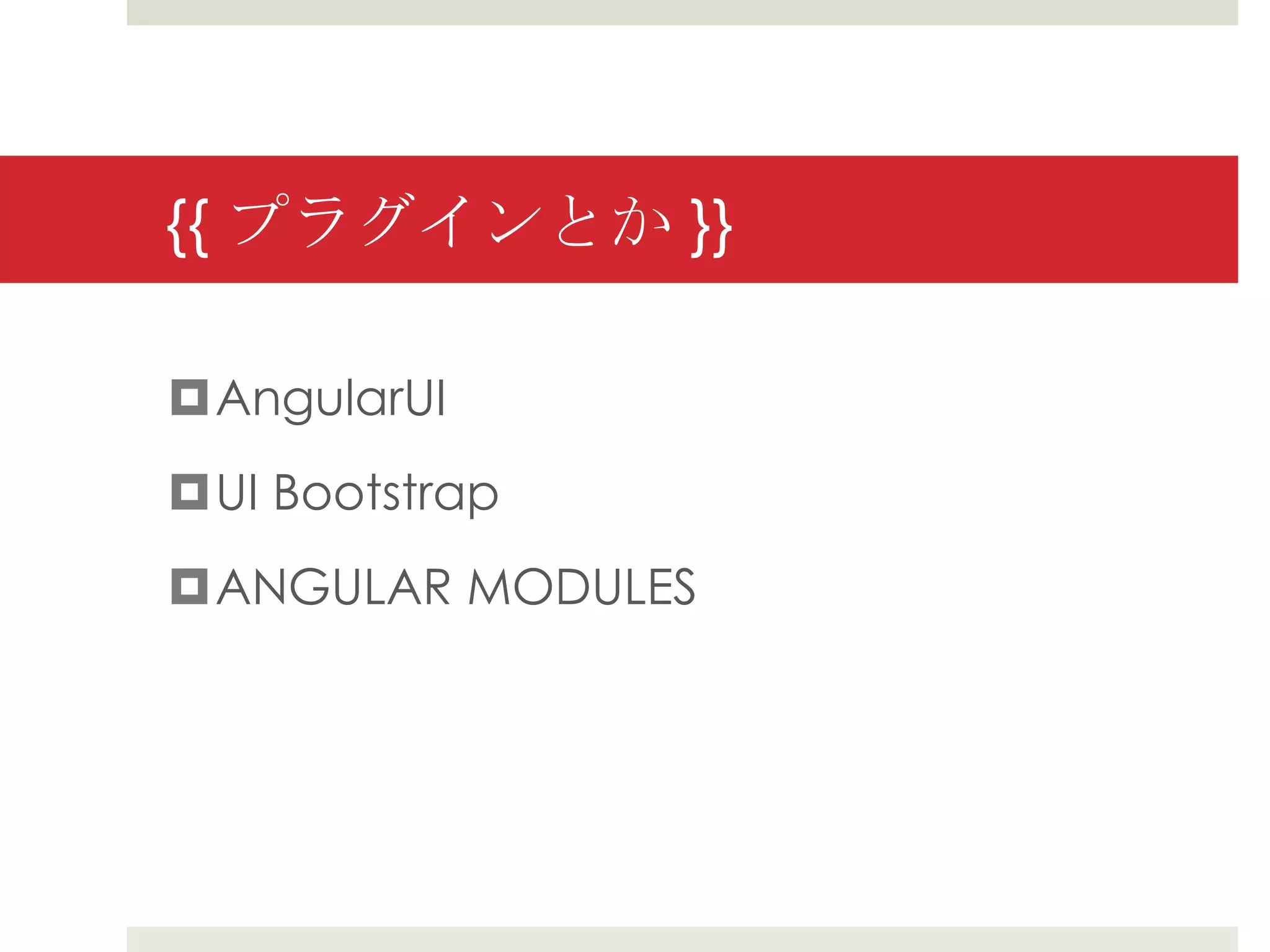 {{ プラグインとか }}

AngularUI

UI Bootstrap

ANGULAR MODULES